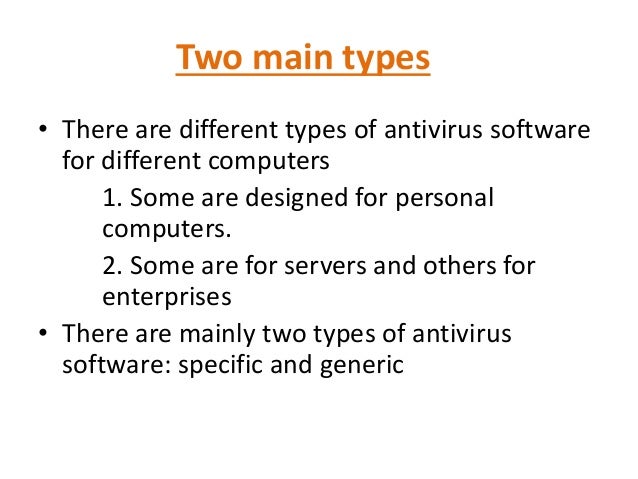 Two main types

• There are different types of antivirus software for different computers
1. Some are designed for personal computers.
2. Some are for servers and others for enterprises
• There are mainly two types of antivirus software: specific and generic